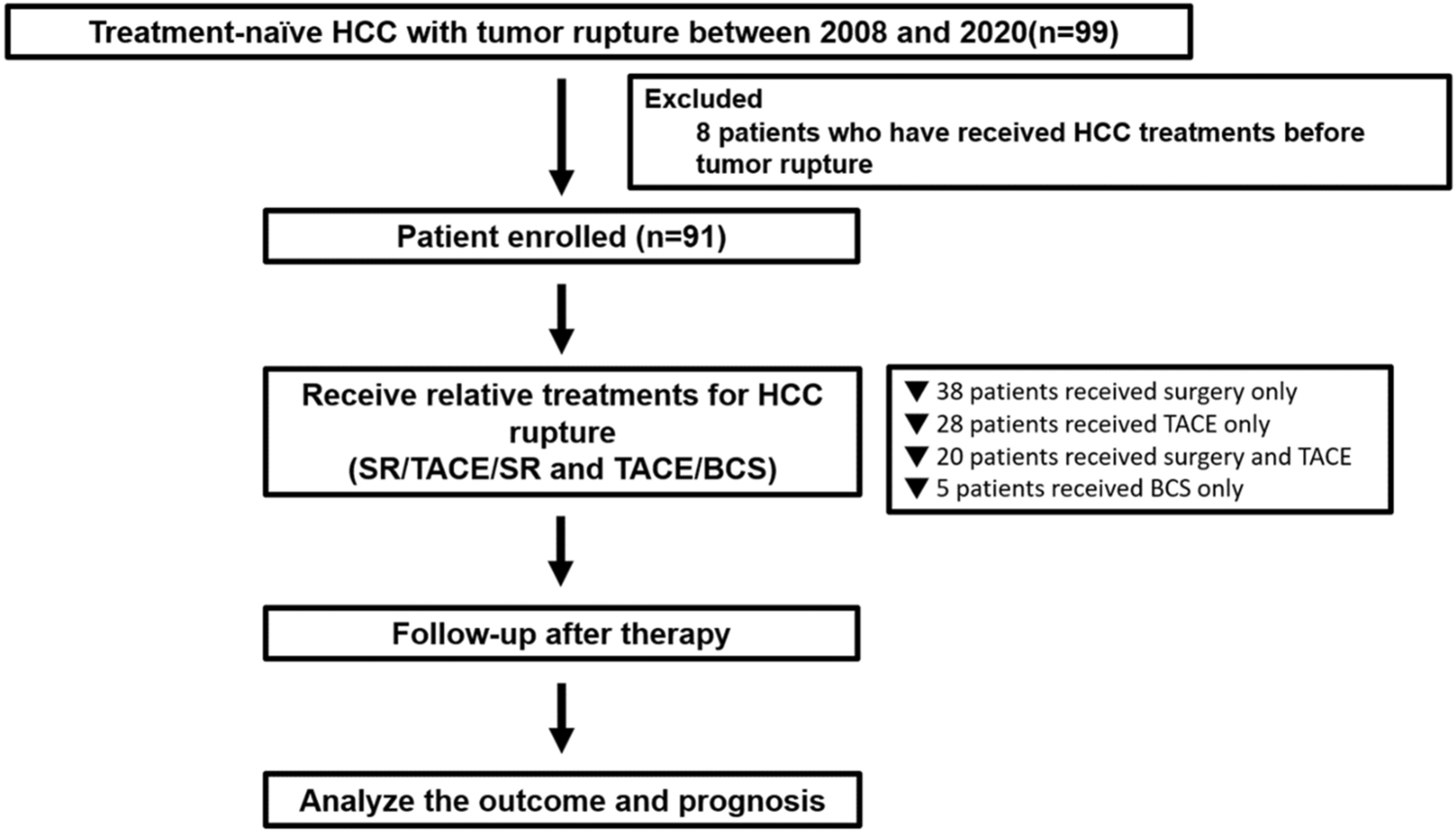 Treatment-naïve HCC with tumor rupture between 2008 and 2020(n=99)

Excluded
8 patients who have received HCC treatments before tumor rupture

Patient enrolled (n=91)

Receive relative treatments for HCC rupture
(SR/TACE/SR and TACE/BCS)

▼ 38 patients received surgery only
▼ 28 patients received TACE only
▼ 20 patients received surgery and TACE
▼ 5 patients received BCS only

Follow-up after therapy

Analyze the outcome and prognosis